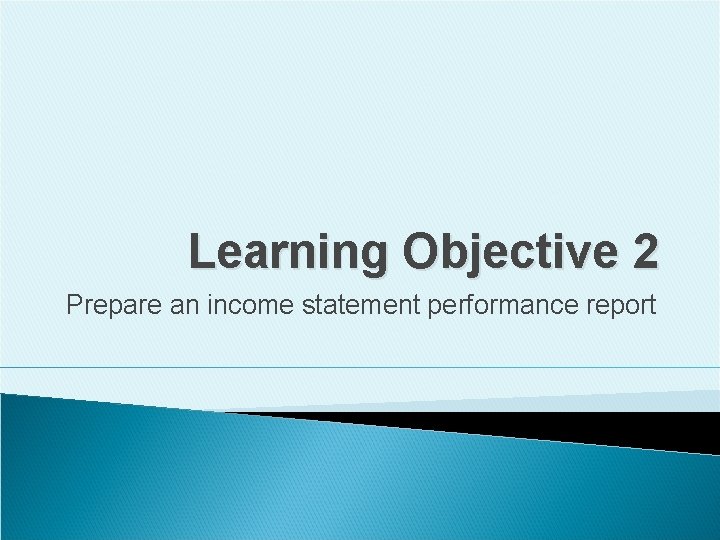 Learning Objective 2

Prepare an income statement performance report